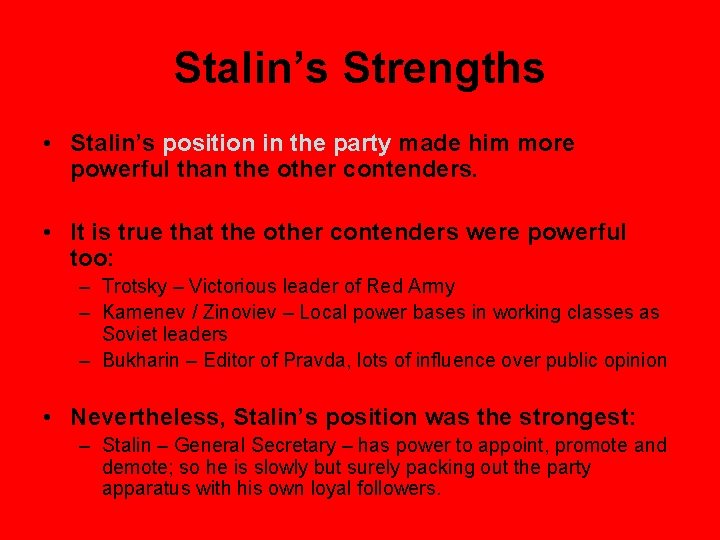 Stalin’s Strengths

• Stalin’s position in the party made him more powerful than the other contenders.

• It is true that the other contenders were powerful too:
– Trotsky – Victorious leader of Red Army
– Kamenev / Zinoviev – Local power bases in working classes as Soviet leaders
– Bukharin – Editor of Pravda, lots of influence over public opinion

• Nevertheless, Stalin’s position was the strongest:
– Stalin – General Secretary – has power to appoint, promote and demote; so he is slowly but surely packing out the party apparatus with his own loyal followers.